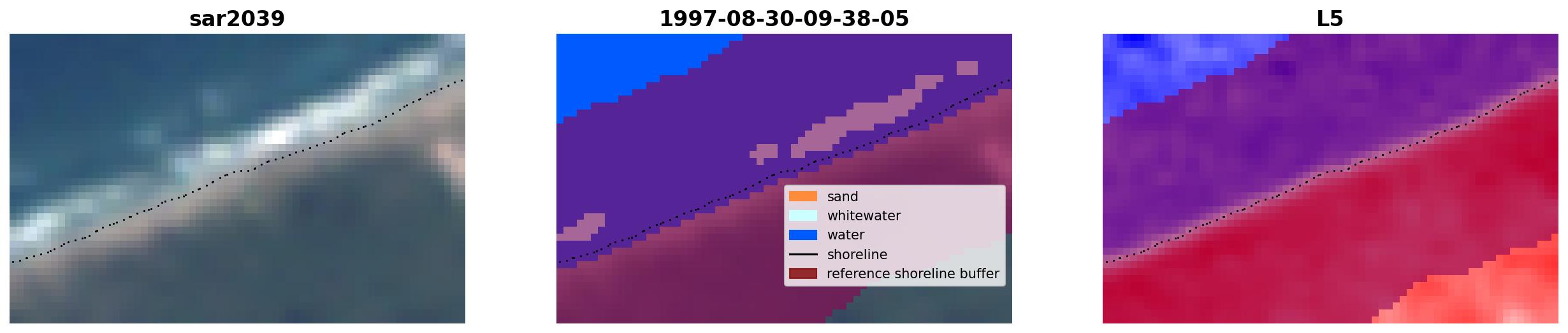 sar2039

1997-08-30-09-38-05

sand
whitewater
water
shoreline
reference shoreline buffer

L5